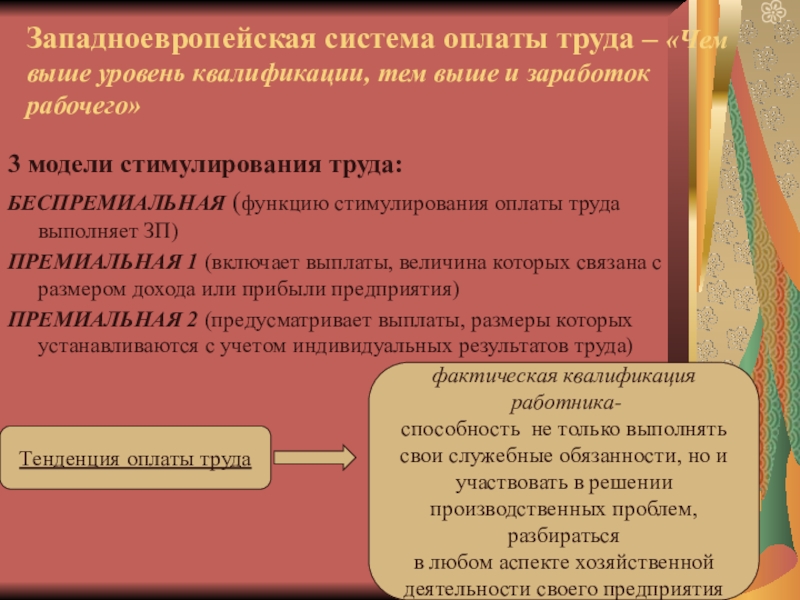 Западноевропейская система оплаты труда – «Чем выше уровень квалификации, тем выше и заработок рабочего»

3 модели стимулирования труда:

БЕСПРЕМИАЛЬНАЯ (функцию стимулирования оплаты труда выполняет ЗП)

ПРЕМИАЛЬНАЯ 1 (включает выплаты, величина которых связана с размером дохода или прибыли предприятия)

ПРЕМИАЛЬНАЯ 2 (предусматривает выплаты, размеры которых устанавливаются с учетом индивидуальных результатов труда)

Тенденция оплаты труда

фактическая квалификация работника-
способность не только выполнять свои служебные обязанности, но и участвовать в решении производственных проблем, разбираться
в любом аспекте хозяйственной деятельности своего предприятия